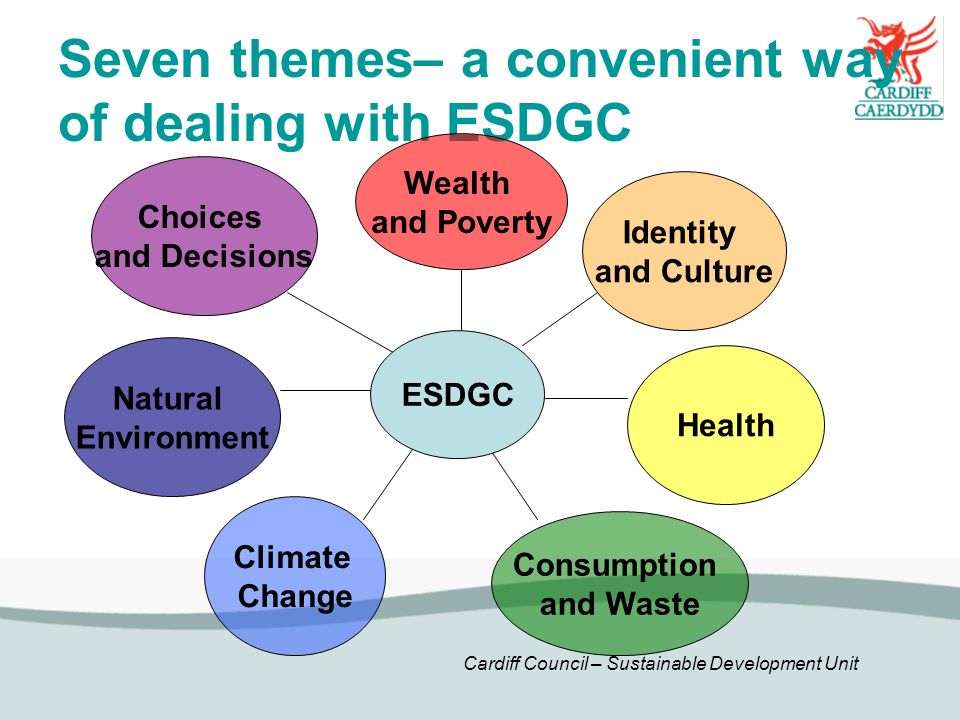 Seven themes– a convenient way of dealing with ESDGC

CARDIFF
CAERDYDD

Choices and Decisions

Wealth and Poverty

Identity and Culture

Natural Environment

ESDGC

Health

Climate Change

Consumption and Waste

Cardiff Council – Sustainable Development Unit